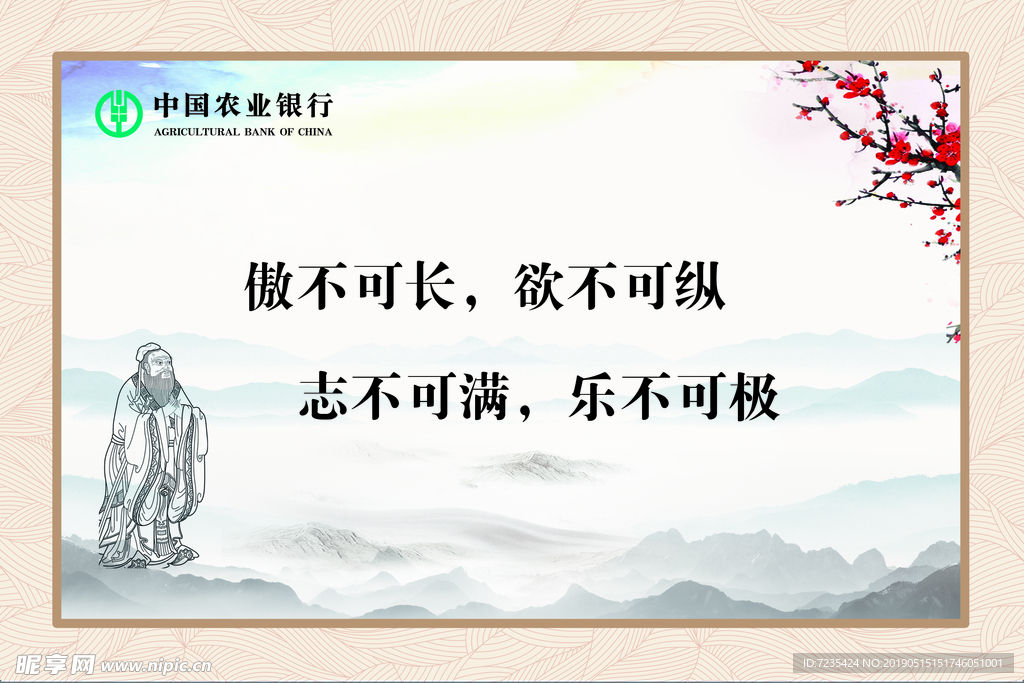 中国农业银行
AGRICULTURAL BANK OF CHINA

傲不可长，欲不可纵

志不可满，乐不可极

昵享网 www.nipic.cn

ID:7235424 NO:20190515151746051001